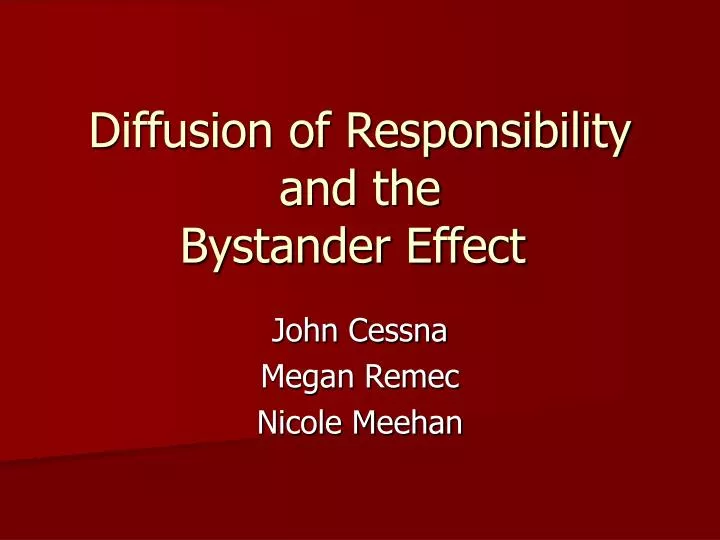 Diffusion of Responsibility and the Bystander Effect

John Cessna
Megan Remec
Nicole Meehan